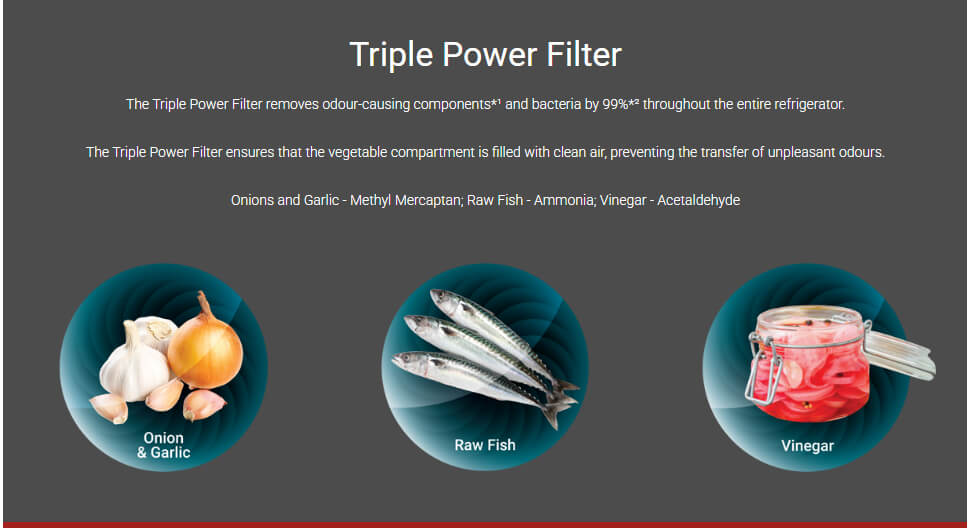 Triple Power Filter

The Triple Power Filter removes odour-causing components*¹ and bacteria by 99%*² throughout the entire refrigerator.

The Triple Power Filter ensures that the vegetable compartment is filled with clean air, preventing the transfer of unpleasant odours.

Onions and Garlic - Methyl Mercaptan; Raw Fish - Ammonia; Vinegar - Acetaldehyde

Onion & Garlic

Raw Fish

Vinegar